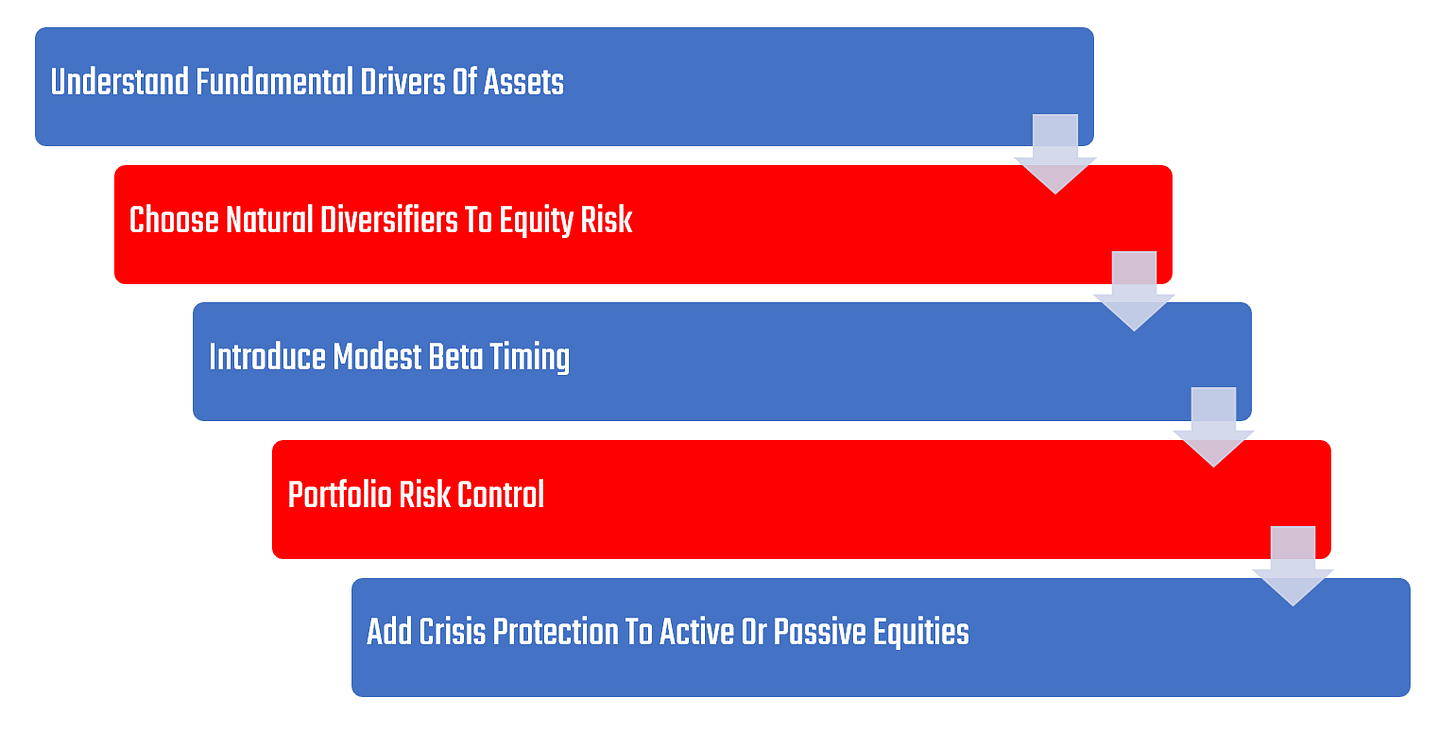 Understand Fundamental Drivers Of Assets

Choose Natural Diversifiers To Equity Risk

Introduce Modest Beta Timing

Portfolio Risk Control

Add Crisis Protection To Active Or Passive Equities